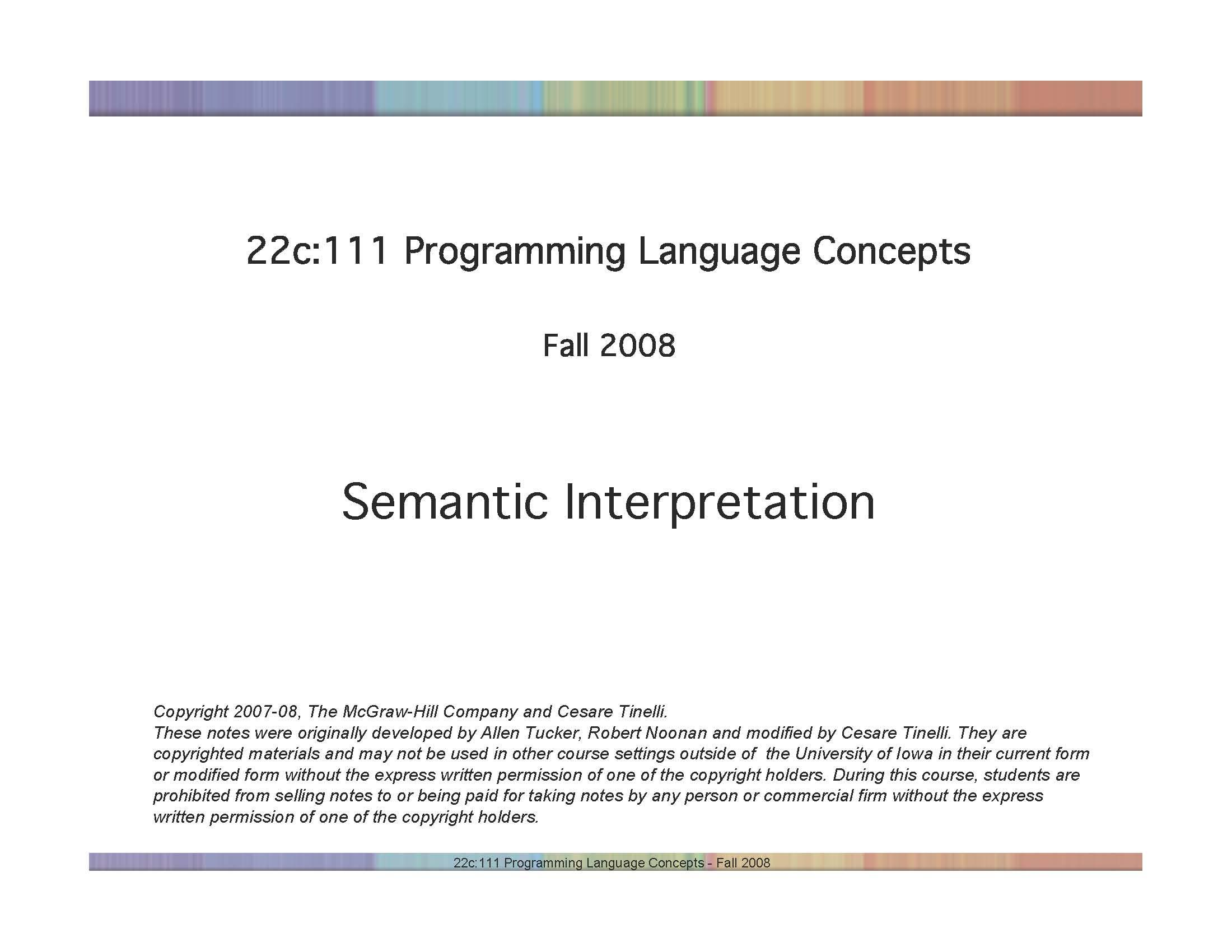 22c:111 Programming Language Concepts

Fall 2008

Semantic Interpretation

Copyright 2007-08, The McGraw-Hill Company and Cesare Tinelli.
These notes were originally developed by Allen Tucker, Robert Noonan and modified by Cesare Tinelli. They are copyrighted materials and may not be used in other course settings outside of the University of Iowa in their current form or modified form without the express written permission of one of the copyright holders. During this course, students are prohibited from selling notes to or being paid for taking notes by any person or commercial firm without the express written permission of one of the copyright holders.

22c:111 Programming Language Concepts - Fall 2008